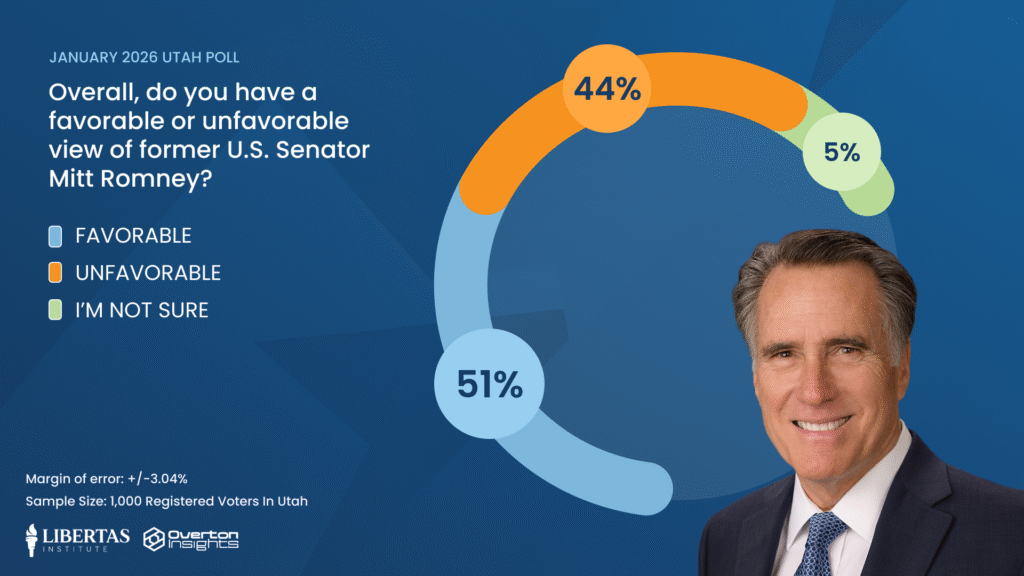 JANUARY 2026 UTAH POLL

Overall, do you have a favorable or unfavorable view of former U.S. Senator Mitt Romney?

FAVORABLE
UNFAVORABLE
I'M NOT SURE

44%
5%
51%

Margin of error: +/-3.04%
Sample Size: 1,000 Registered Voters In Utah

LIBERTAS INSTITUTE
Overton Insights